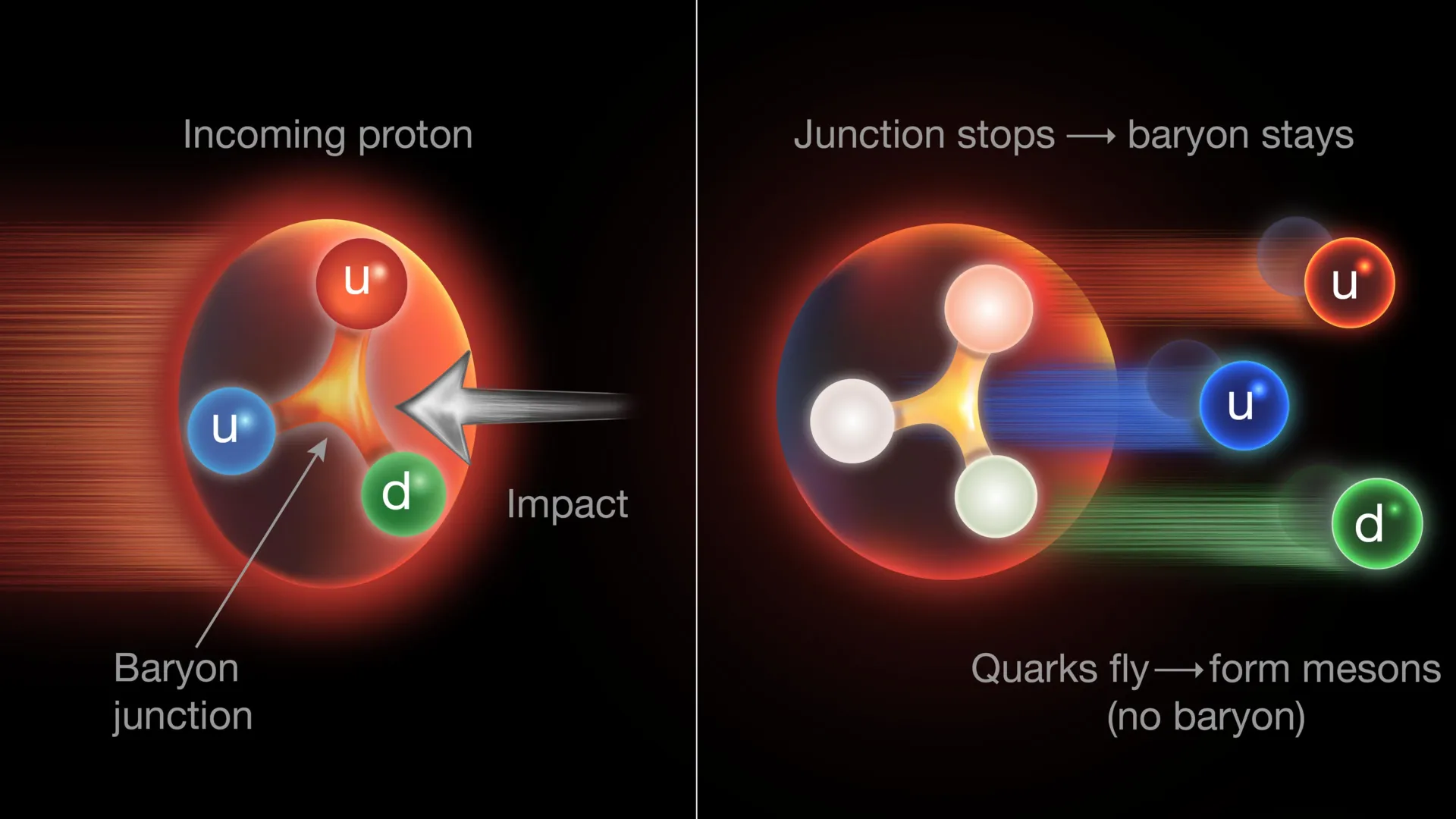 Incoming proton

u

u

d

Impact

Baryon junction

Junction stops ⟶ baryon stays

u

u

d

Quarks fly ⟶ form mesons (no baryon)